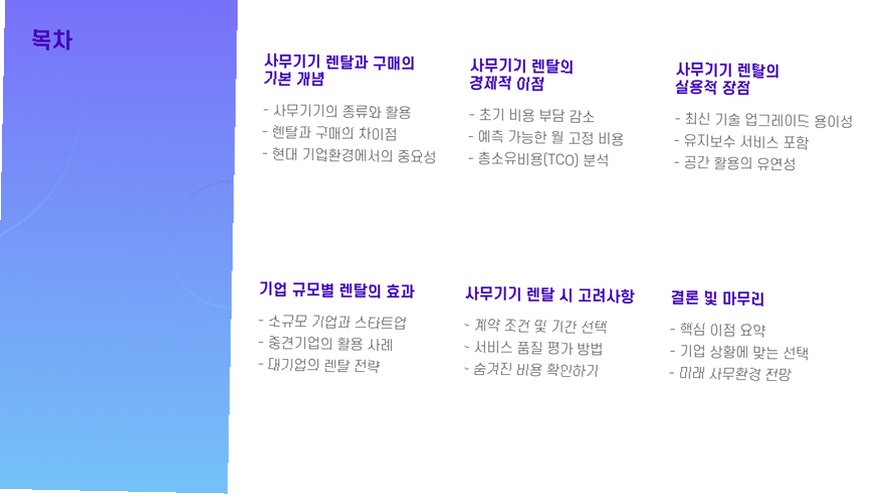 목차

사무기기 렌탈과 구매의 기본 개념

- 사무기기의 종류와 활용
- 렌탈과 구매의 차이점
- 현대 기업환경에서의 중요성

사무기기 렌탈의 경제적 이점

- 초기 비용 부담 감소
- 예측 가능한 월 고정 비용
- 총소유비용(TCO) 분석

사무기기 렌탈의 실용적 장점

- 최신 기술 업그레이드 용이성
- 유지보수 서비스 포함
- 공간 활용의 유연성

기업 규모별 렌탈의 효과

- 소규모 기업과 스타트업
- 중견기업의 활용 사례
- 대기업의 렌탈 전략

사무기기 렌탈 시 고려사항

- 계약 조건 및 기간 선택
- 서비스 품질 평가 방법
- 숨겨진 비용 확인하기

결론 및 마무리

- 핵심 이점 요약
- 기업 상황에 맞는 선택
- 미래 사무환경 전망